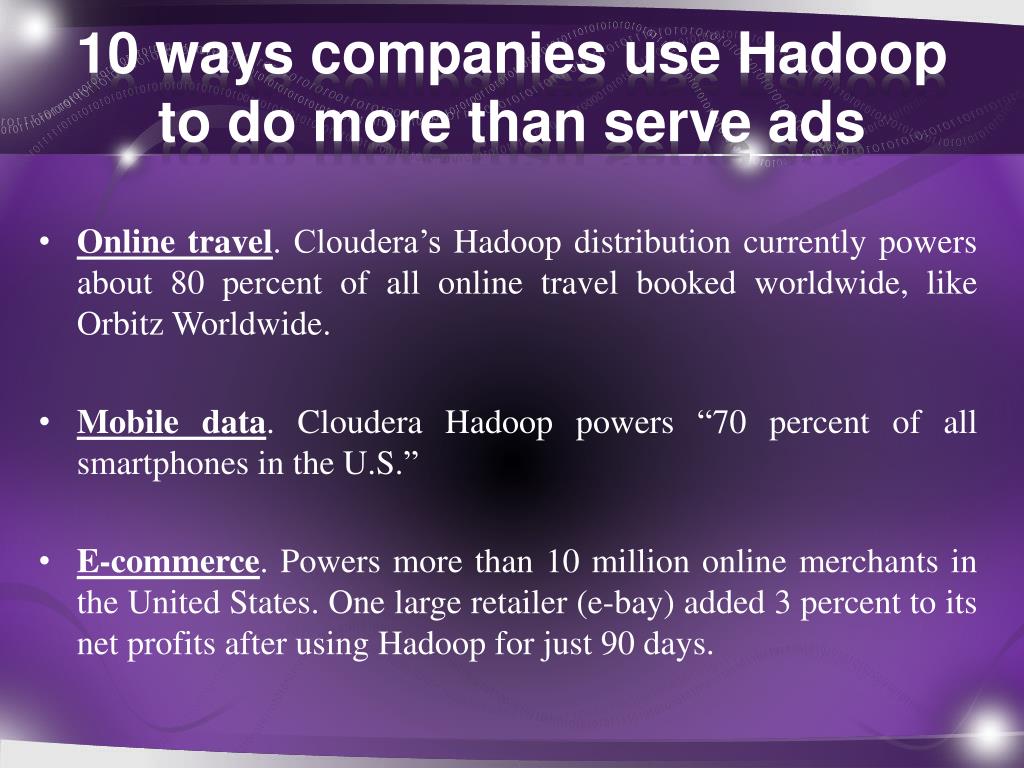 10 ways companies use Hadoop to do more than serve ads

• Online travel. Cloudera’s Hadoop distribution currently powers about 80 percent of all online travel booked worldwide, like Orbitz Worldwide.

• Mobile data. Cloudera Hadoop powers “70 percent of all smartphones in the U.S.”

• E-commerce. Powers more than 10 million online merchants in the United States. One large retailer (e-bay) added 3 percent to its net profits after using Hadoop for just 90 days.